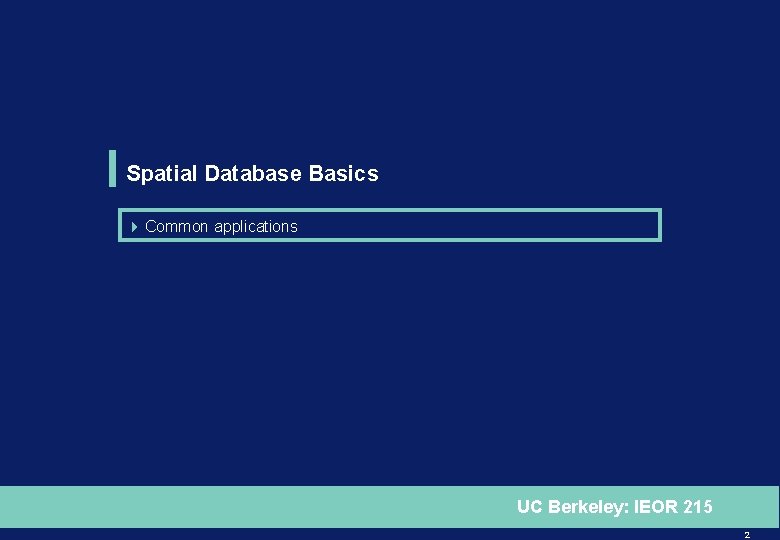 Spatial Database Basics

Common applications

UC Berkeley: IEOR 215

2